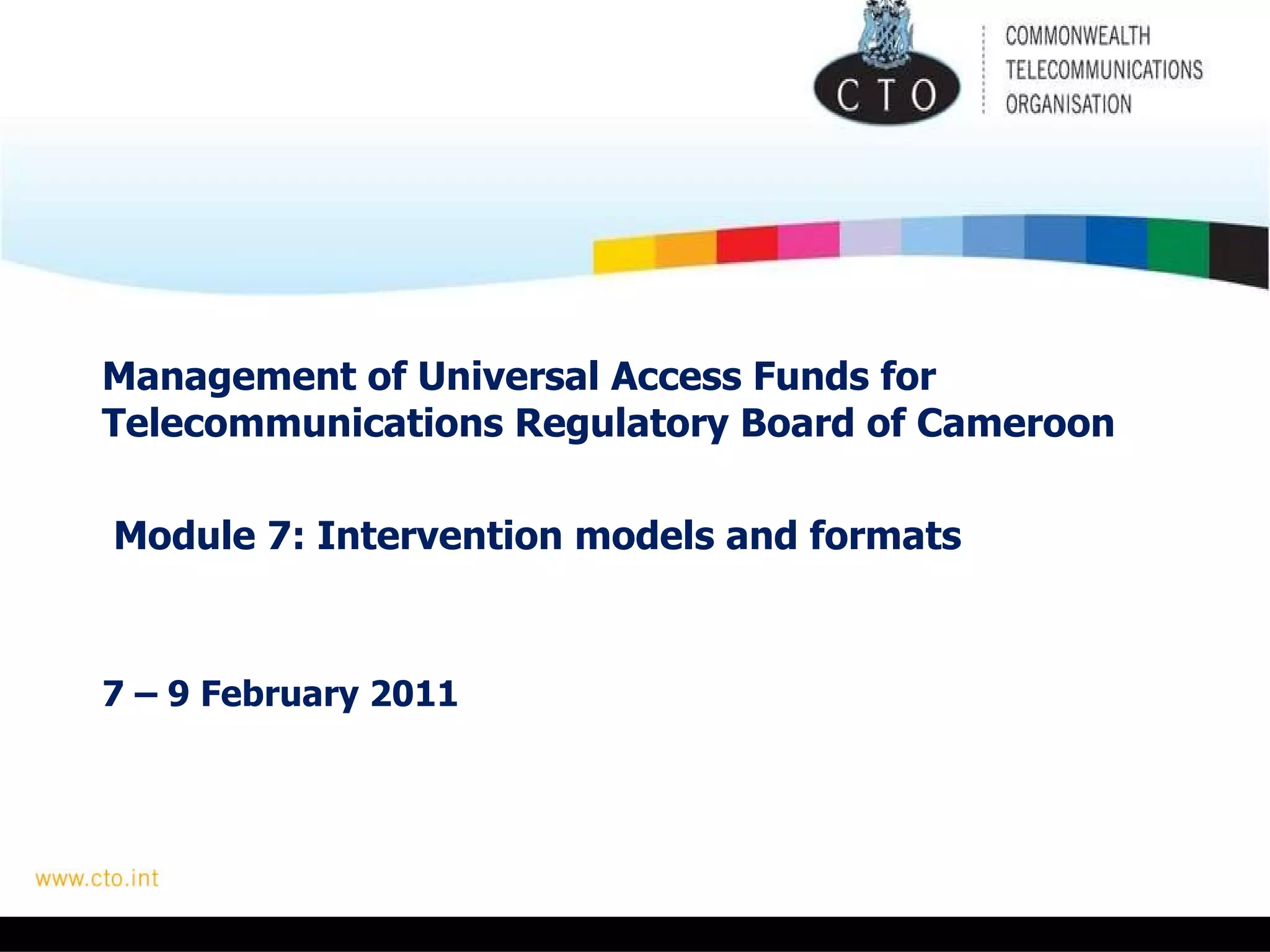 CTO

COMMONWEALTH TELECOMMUNICATIONS ORGANISATION

Management of Universal Access Funds for Telecommunications Regulatory Board of Cameroon

Module 7: Intervention models and formats

7 – 9 February 2011

www.cto.int